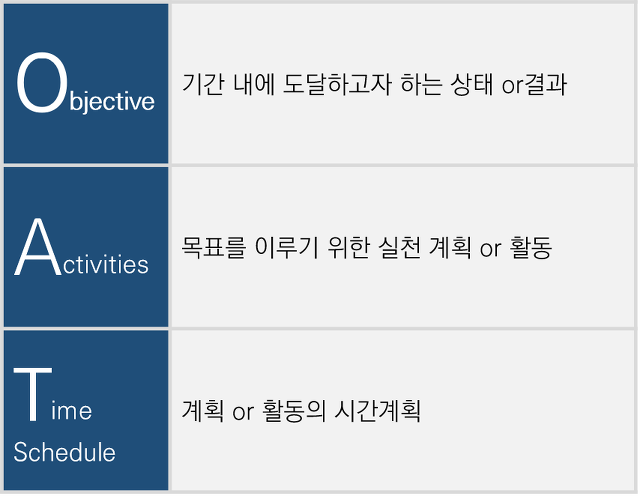 | Objective | 기간 내에 도달하고자 하는 상태 or결과 |
|---|---|
| Activities | 목표를 이루기 위한 실천 계획 or 활동 |
| Time Schedule | 계획 or 활동의 시간계획 |